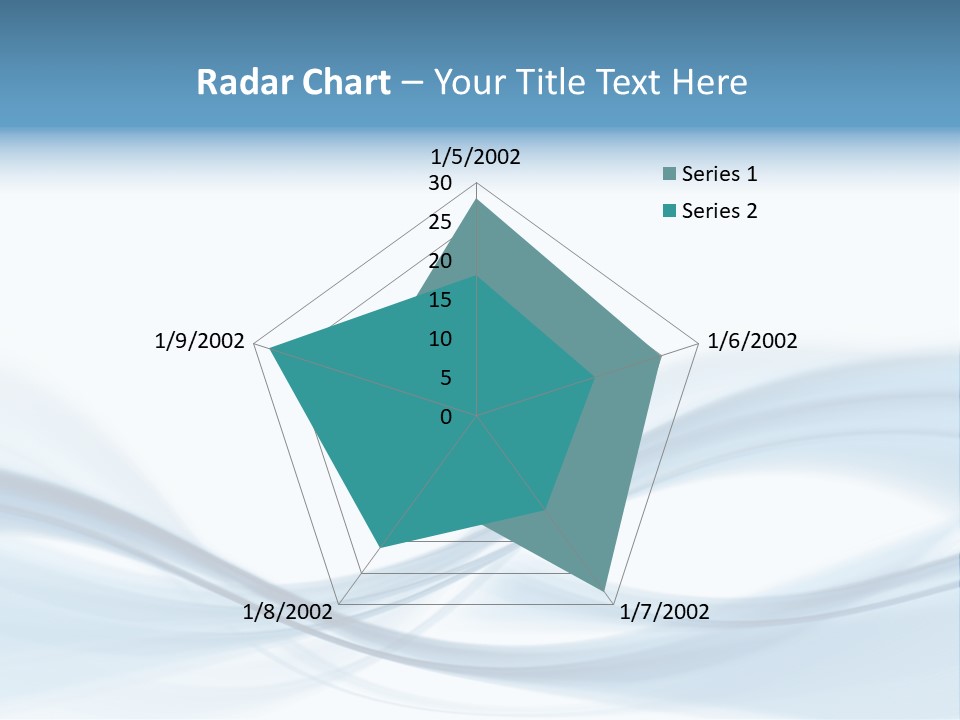 Radar Chart – Your Title Text Here

1/5/2002
30
25
20
15
10
5
0

Series 1
Series 2

1/6/2002
1/7/2002
1/8/2002
1/9/2002